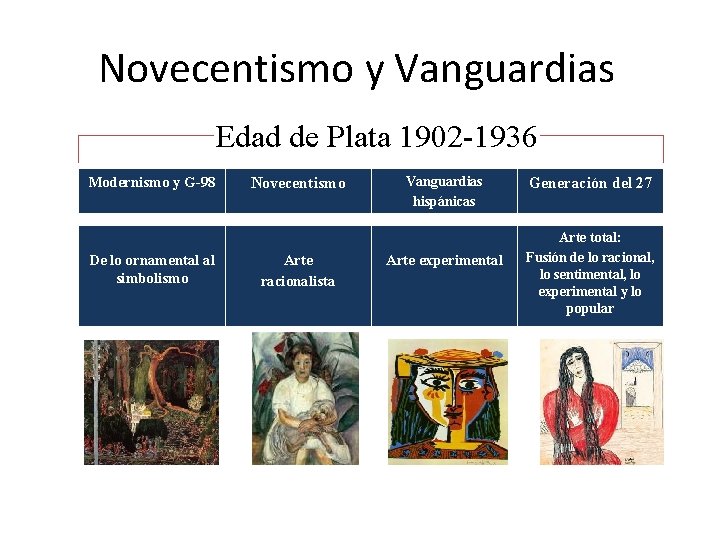 Novecentismo y Vanguardias

Edad de Plata 1902-1936

| Modernismo y G-98 | Novecentismo | Vanguardias hispánicas | Generación del 27 |
|---|---|---|---|
| De lo ornamental al simbolismo | Arte racionalista | Arte experimental | Arte total: Fusión de lo racional, lo sentimental, lo experimental y lo popular |